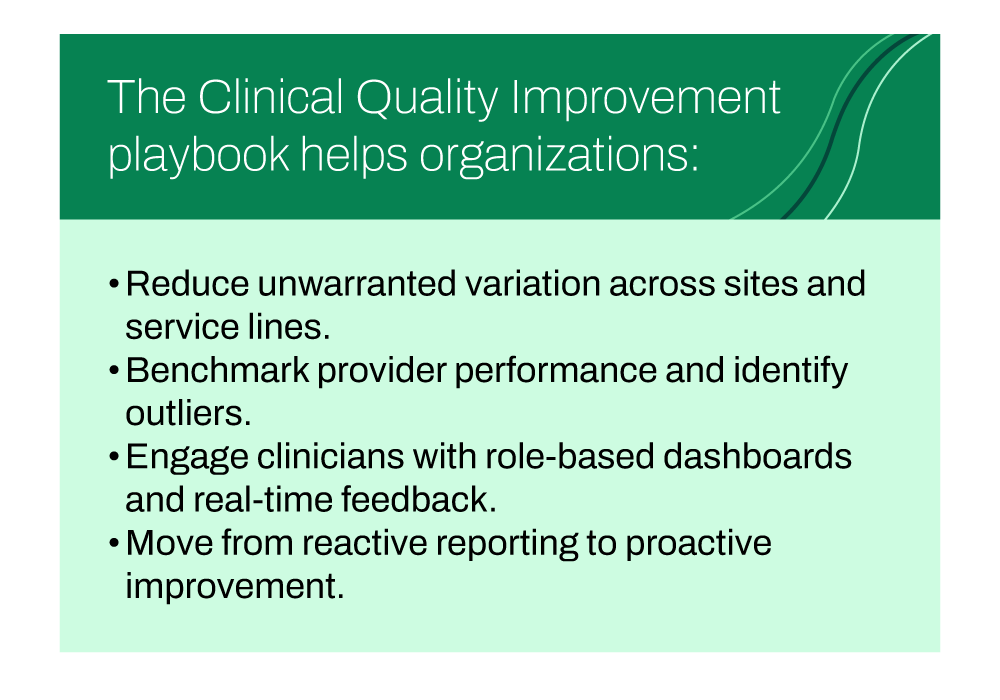 The Clinical Quality Improvement playbook helps organizations:

• Reduce unwarranted variation across sites and service lines.
• Benchmark provider performance and identify outliers.
• Engage clinicians with role-based dashboards and real-time feedback.
• Move from reactive reporting to proactive improvement.